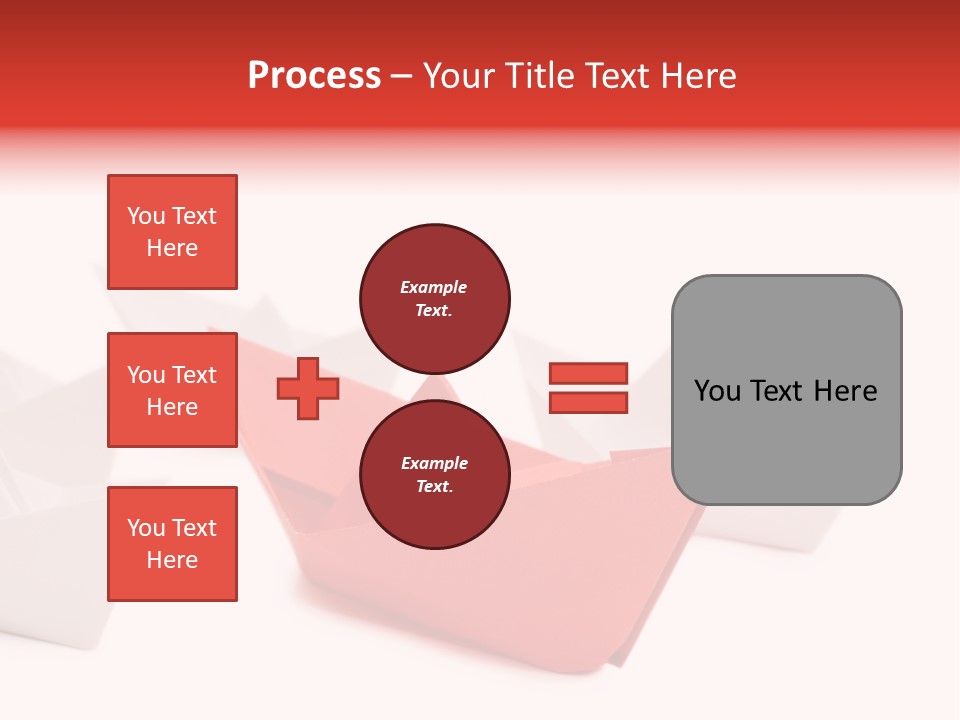 Process – Your Title Text Here

You Text Here

You Text Here

You Text Here

Example Text.

Example Text.

You Text Here